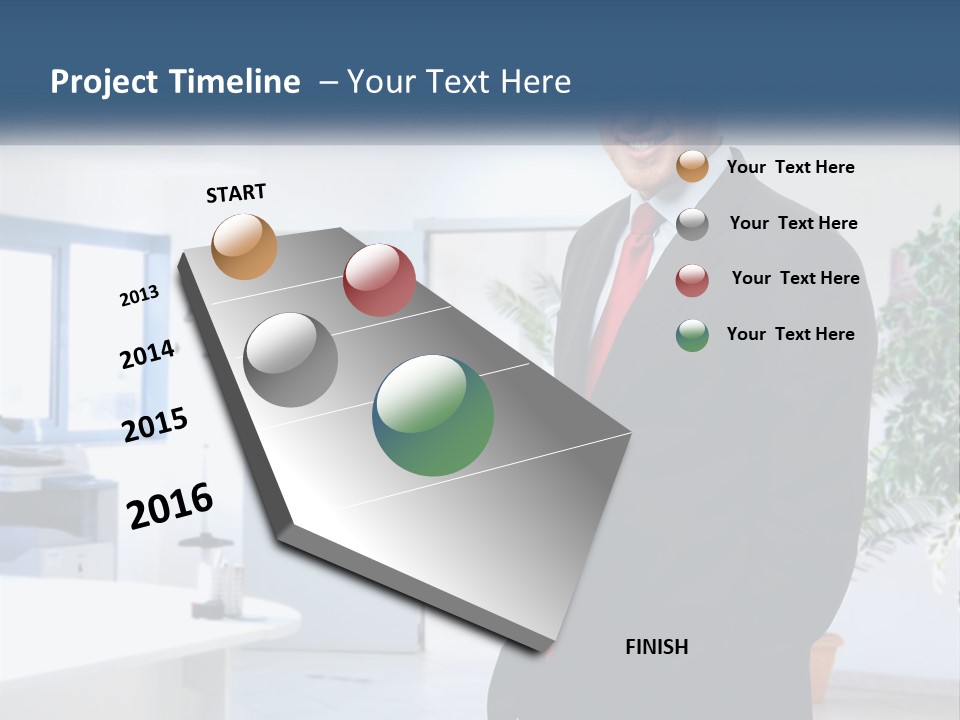 Project Timeline – Your Text Here

START

2013

2014

2015

2016

FINISH

Your Text Here

Your Text Here

Your Text Here

Your Text Here